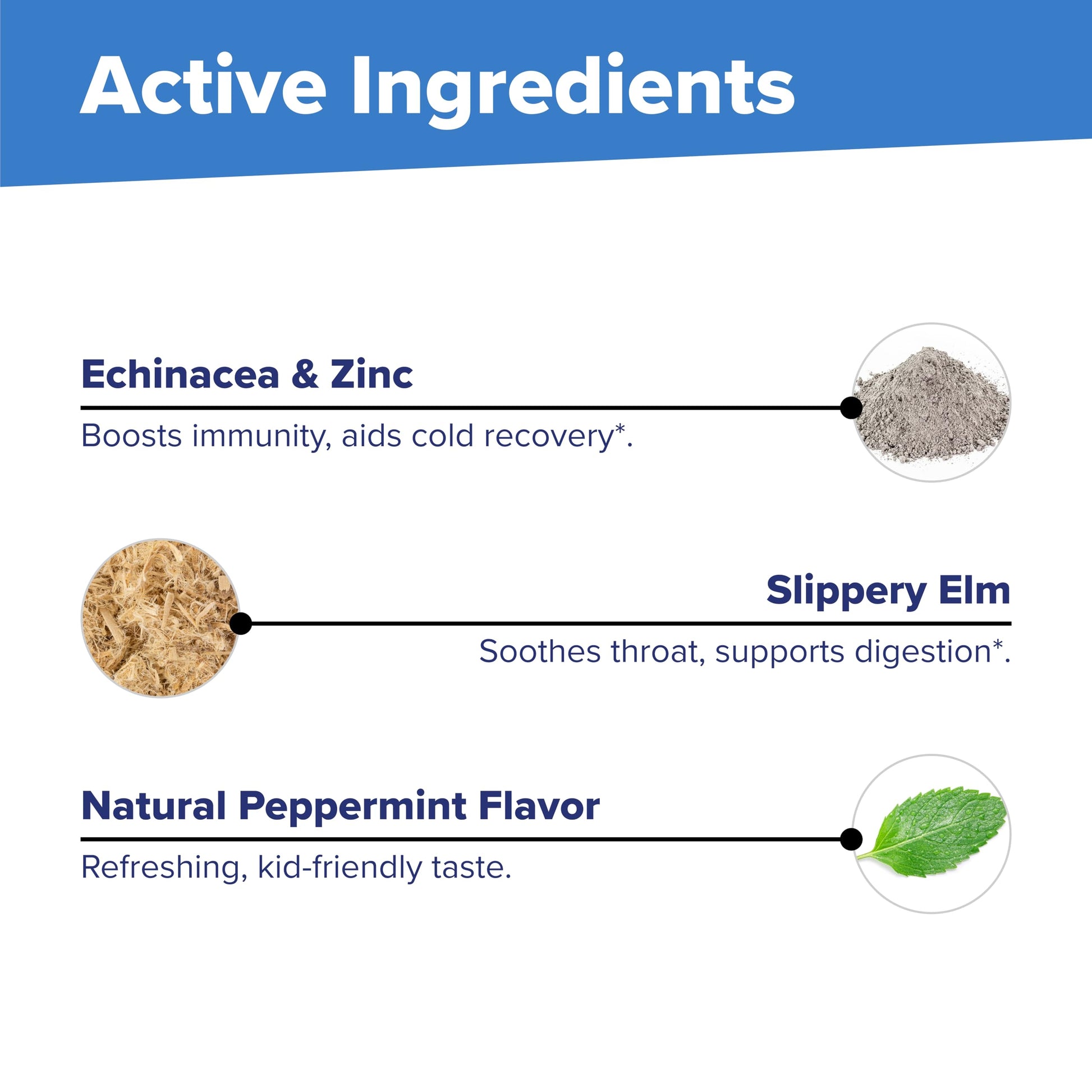 Active Ingredients

Echinacea & Zinc

Boosts immunity, aids cold recovery*.

Slippery Elm

Soothes throat, supports digestion*.

Natural Peppermint Flavor

Refreshing, kid-friendly taste.